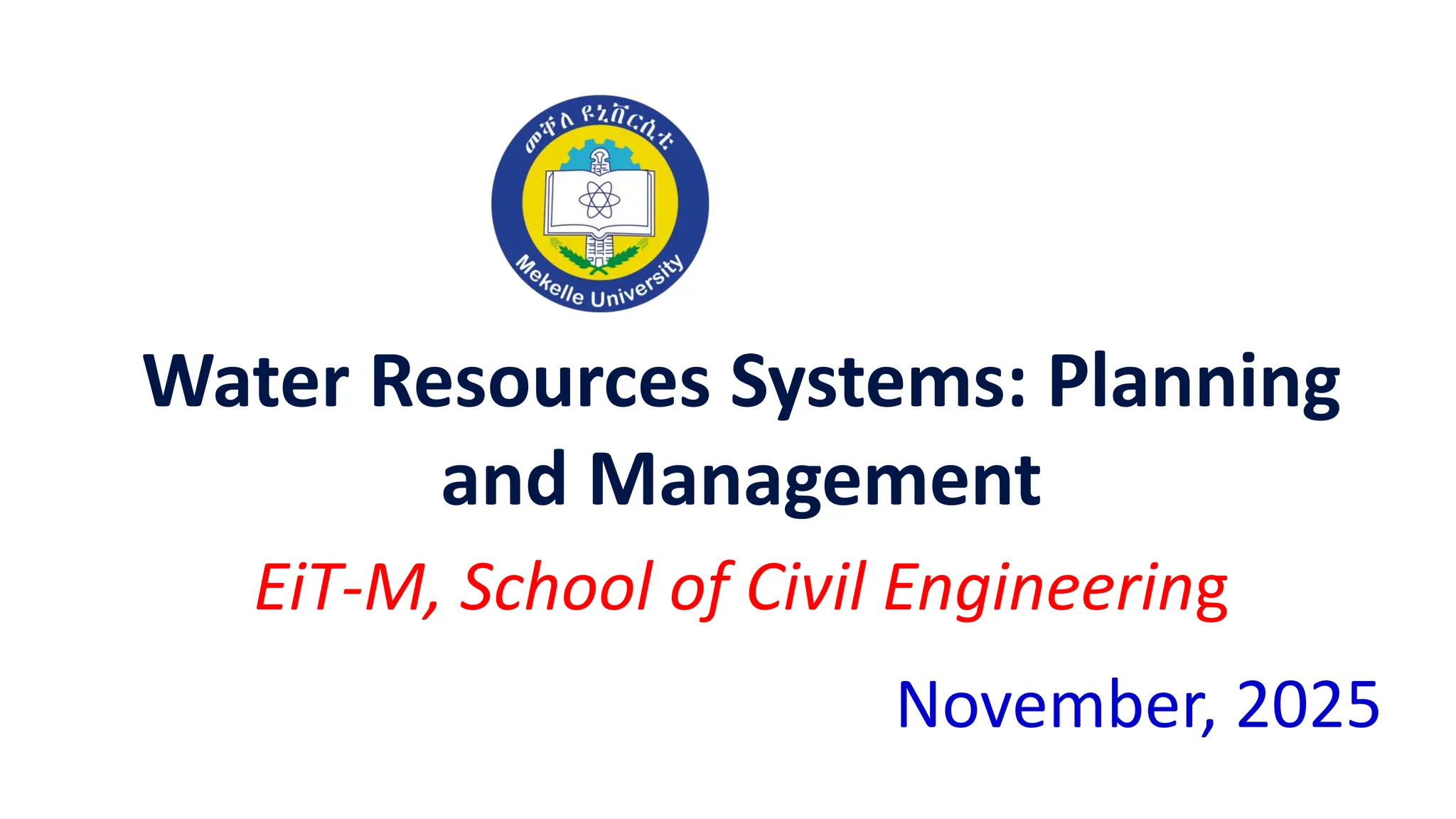 መቐለ ዩኒቨርሲቲ

Mekelle University

Water Resources Systems: Planning and Management

EiT-M, School of Civil Engineering

November, 2025